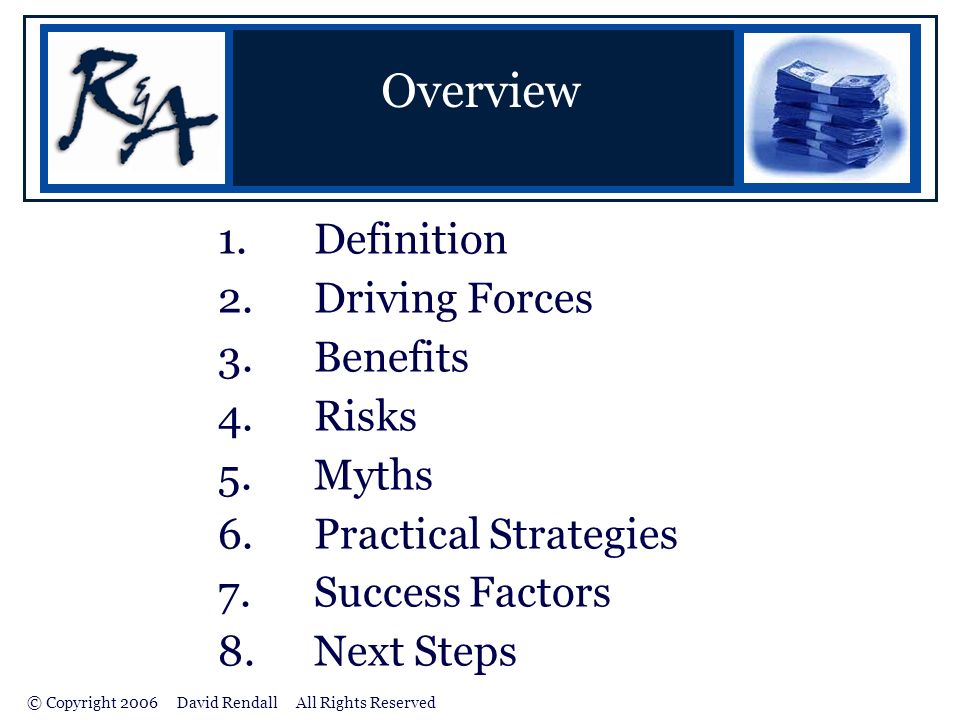 R&A

Overview

1. Definition
2. Driving Forces
3. Benefits
4. Risks
5. Myths
6. Practical Strategies
7. Success Factors
8. Next Steps

© Copyright 2006 David Rendall All Rights Reserved